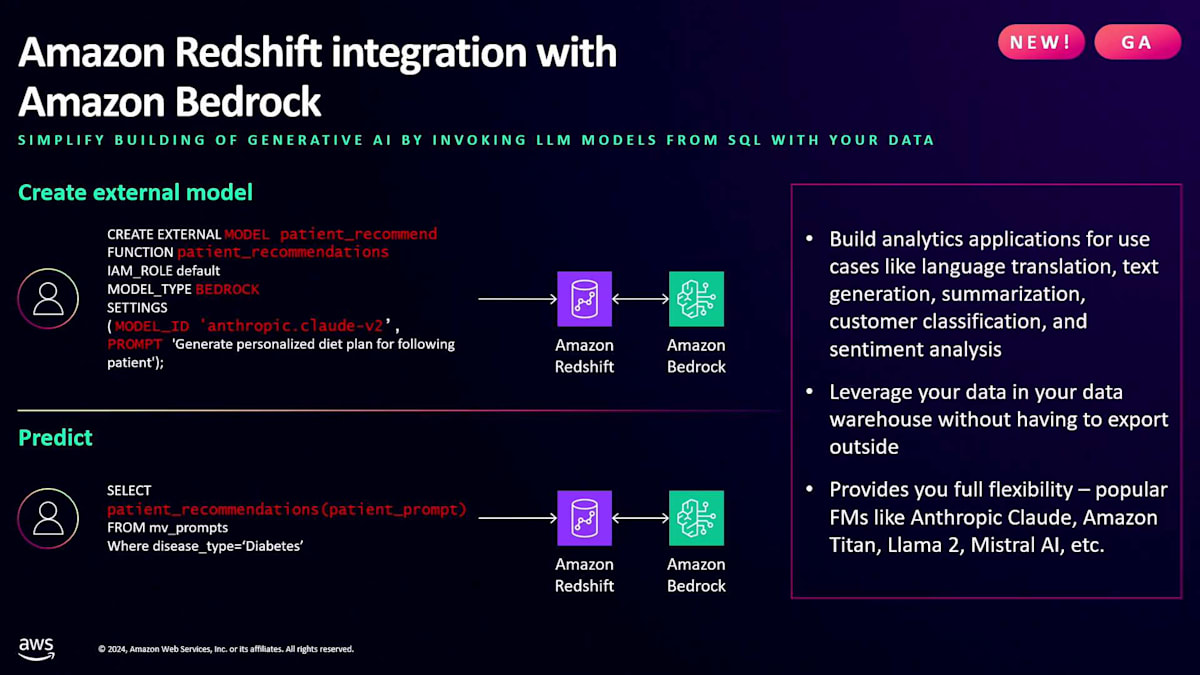 Amazon Redshift integration with Amazon Bedrock

NEW! GA

SIMPLIFY BUILDING OF GENERATIVE AI BY INVOKING LLM MODELS FROM SQL WITH YOUR DATA

Create external model

CREATE EXTERNAL MODEL patient_recommend
FUNCTION patient_recommendations
IAM_ROLE default
MODEL_TYPE BEDROCK
SETTINGS
( MODEL_ID 'anthropic.claude-v2',
PROMPT 'Generate personalized diet plan for following patient');

Amazon Redshift

Amazon Bedrock

Predict

SELECT
patient_recommendations(patient_prompt)
FROM mv_prompts
Where disease_type='Diabetes'

Amazon Redshift

Amazon Bedrock

• Build analytics applications for use cases like language translation, text generation, summarization, customer classification, and sentiment analysis

• Leverage your data in your data warehouse without having to export outside

• Provides you full flexibility – popular FMs like Anthropic Claude, Amazon Titan, Llama 2, Mistral AI, etc.

aws

© 2024, Amazon Web Services, Inc. or its affiliates. All rights reserved.